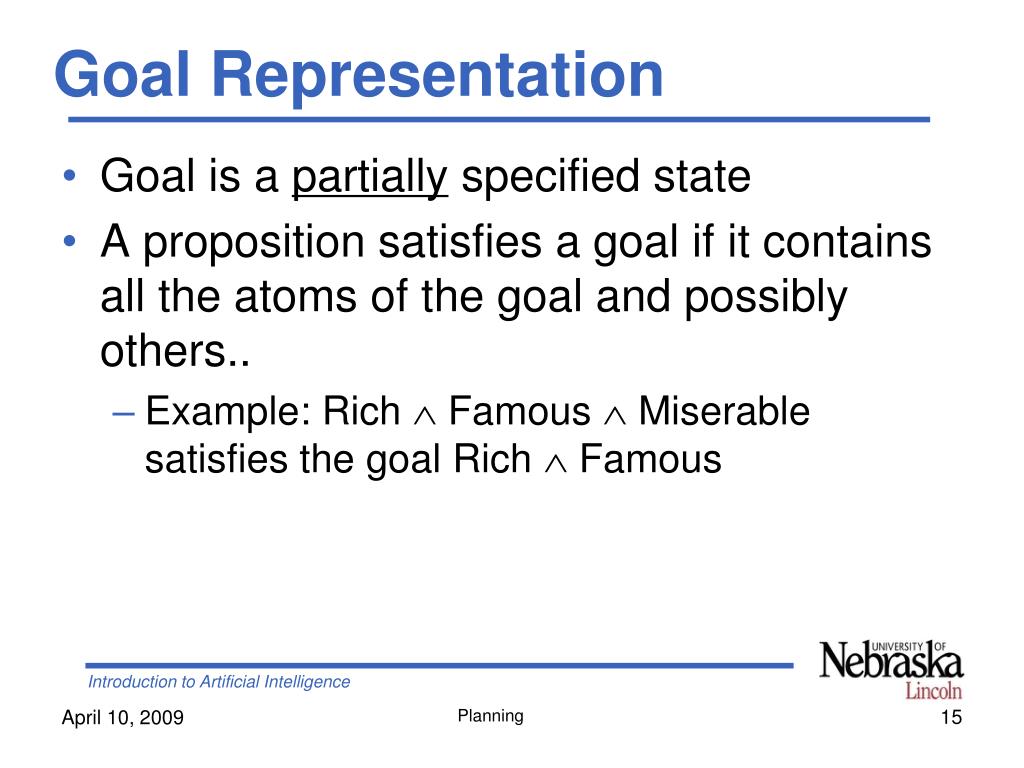 Goal Representation

• Goal is a partially specified state
• A proposition satisfies a goal if it contains all the atoms of the goal and possibly others..
– Example: Rich $\wedge$ Famous $\wedge$ Miserable satisfies the goal Rich $\wedge$ Famous

Introduction to Artificial Intelligence

UNIVERSITY OF Nebraska Lincoln

April 10, 2009

Planning

15